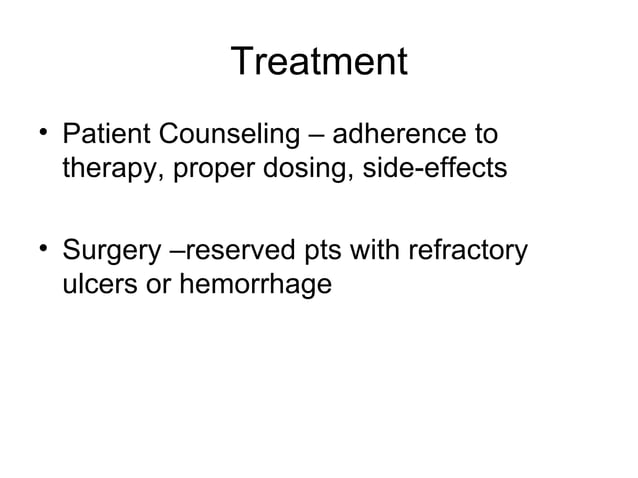 Treatment

• Patient Counseling – adherence to therapy, proper dosing, side-effects

• Surgery –reserved pts with refractory ulcers or hemorrhage